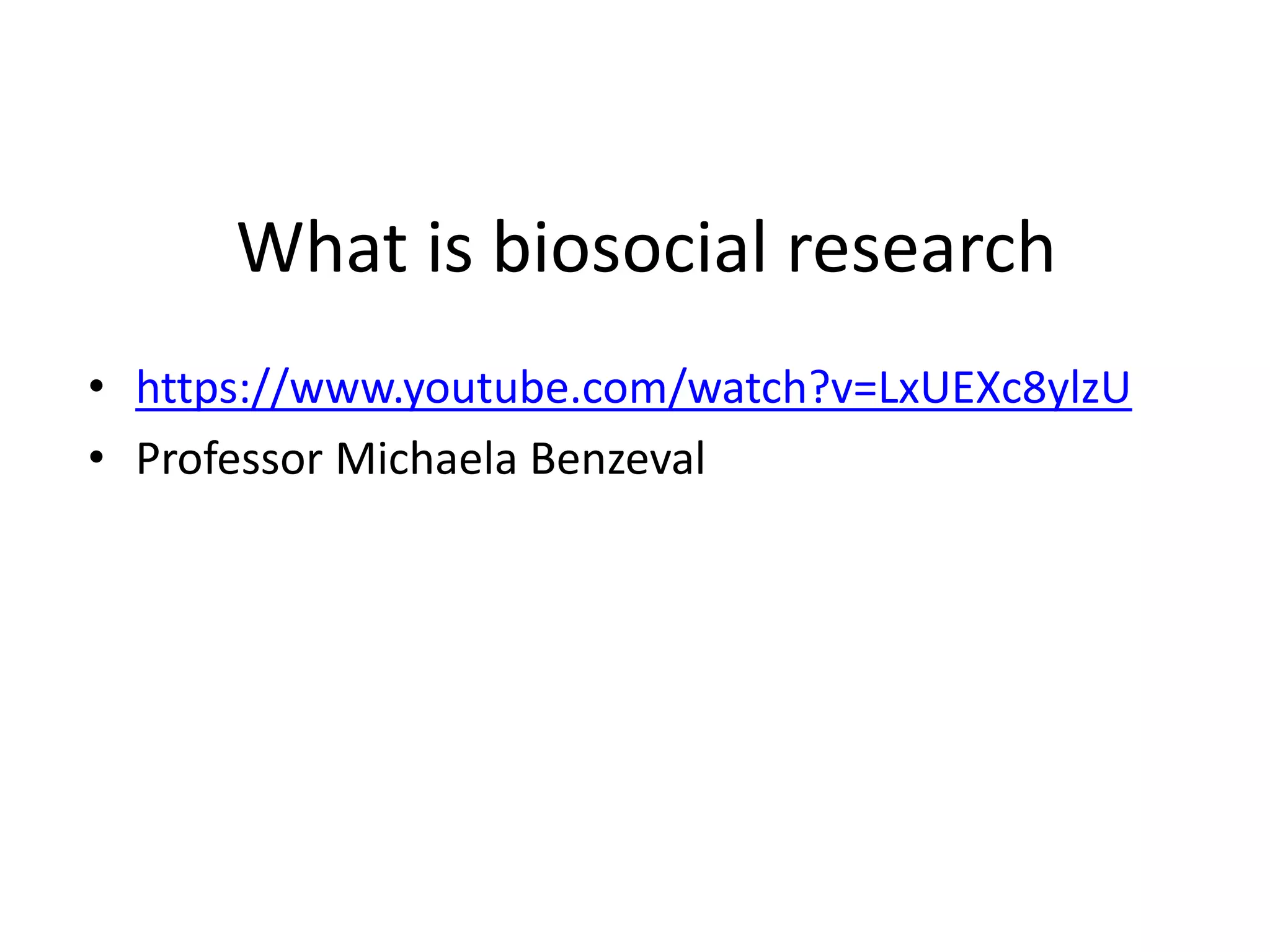 What is biosocial research

• https://www.youtube.com/watch?v=LxUEXc8ylzU
• Professor Michaela Benzeval